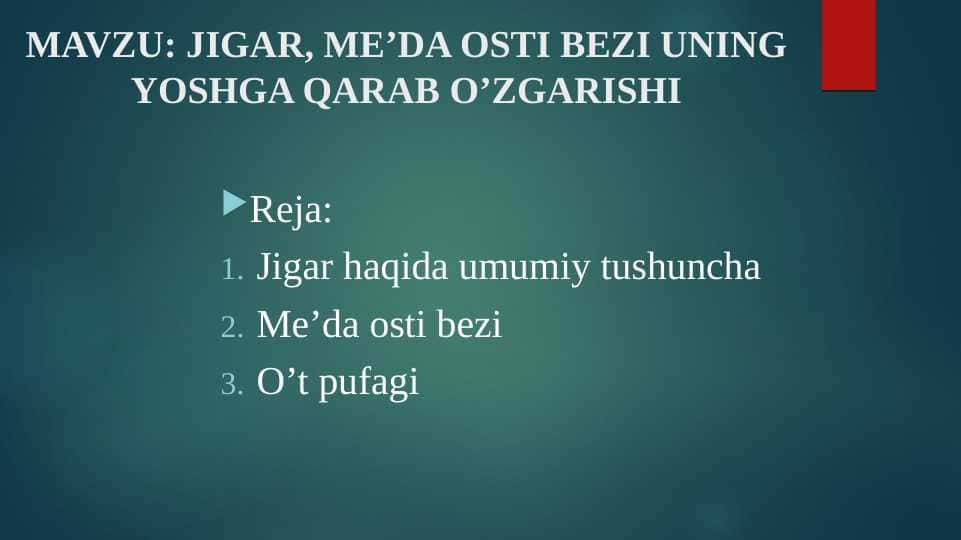 MAVZU: JIGAR, ME’DA OSTI BEZI UNING YOSHGA QARAB O’ZGARISHI

Reja:
1. Jigar haqida umumiy tushuncha
2. Me’da osti bezi
3. O’t pufagi